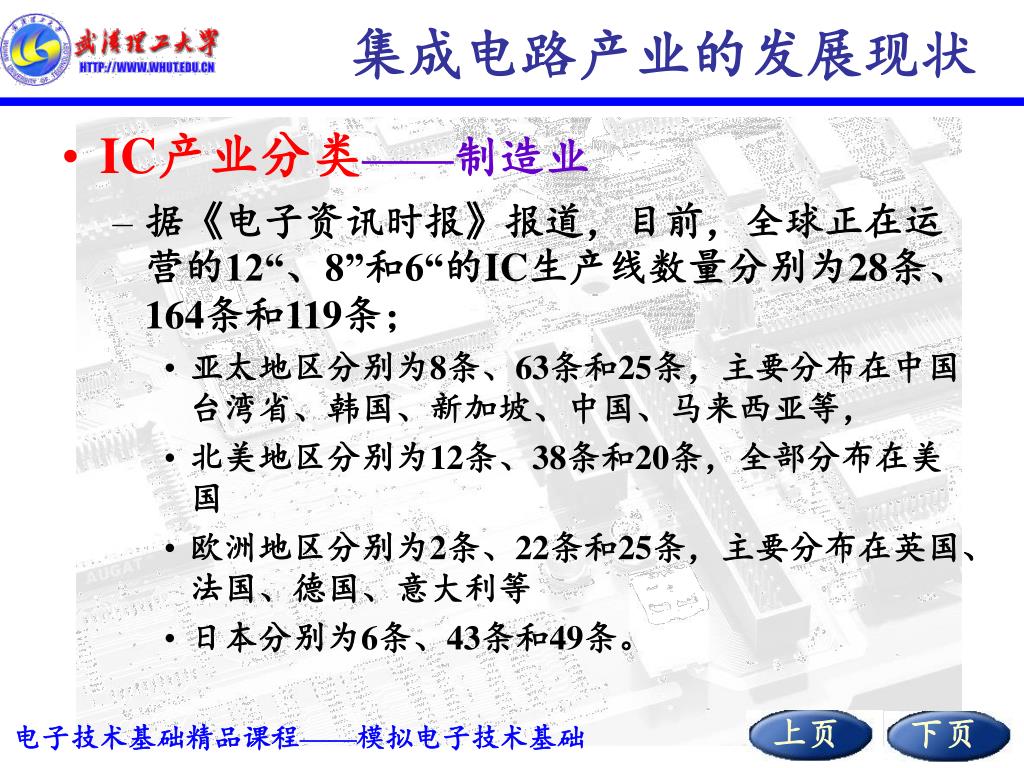 武汉理工大学
HTTP://WWW.WHUT.EDU.CN

集成电路产业的发展现状

• IC产业分类——制造业

– 据《电子资讯时报》报道，目前，全球正在运营的12“、8”和6“的IC生产线数量分别为28条、164条和119条；

• 亚太地区分别为8条、63条和25条，主要分布在中国台湾省、韩国、新加坡、中国、马来西亚等，

• 北美地区分别为12条、38条和20条，全部分布在美国

• 欧洲地区分别为2条、22条和25条，主要分布在英国、法国、德国、意大利等

• 日本分别为6条、43条和49条。

电子技术基础精品课程——模拟电子技术基础

上页

下页